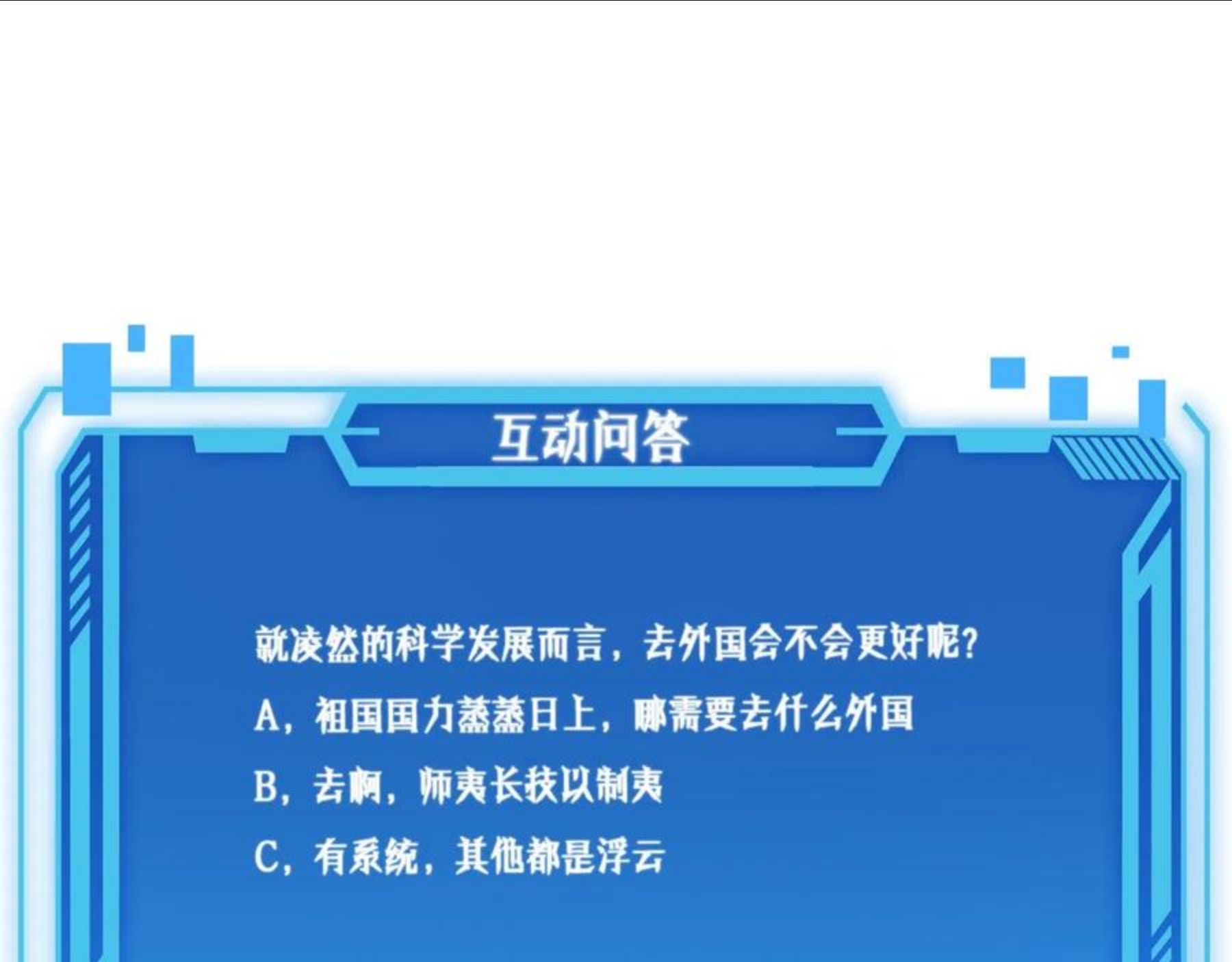 互动问答

就凌然的科学发展而言，去外国会不会更好呢？

A，祖国国力蒸蒸日上，哪需要去什么外国

B，去啊，师夷长技以制夷

C，有系统，其他都是浮云